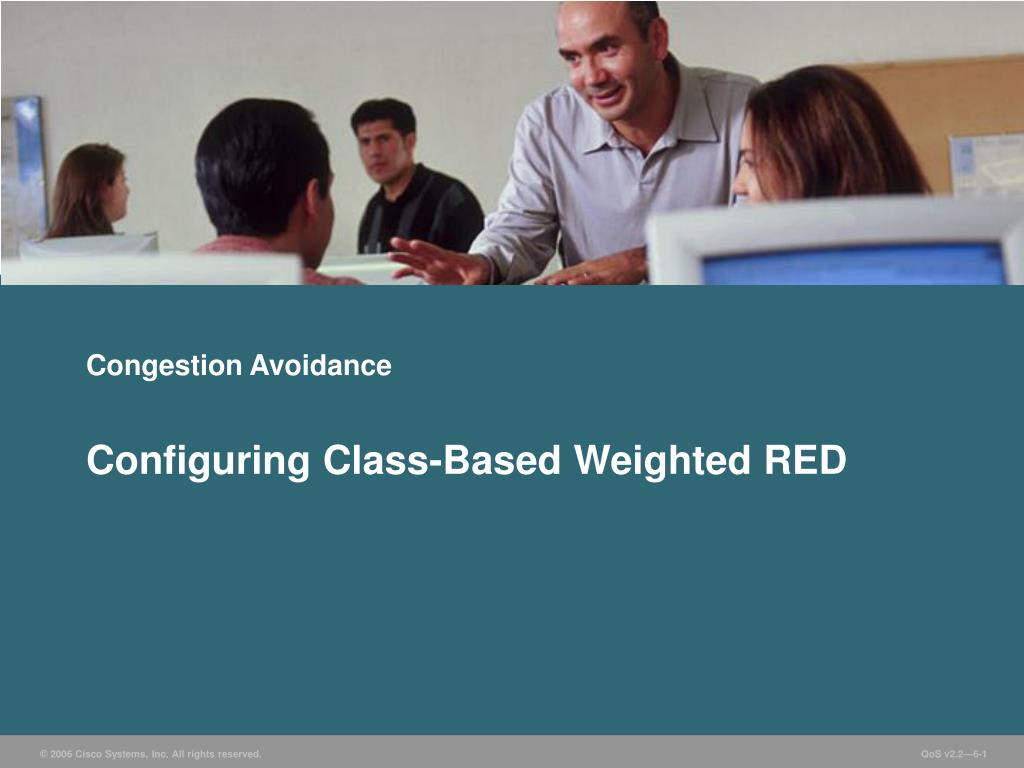 Congestion Avoidance

Configuring Class-Based Weighted RED

© 2006 Cisco Systems, Inc. All rights reserved.

QoS v2.2—6-1